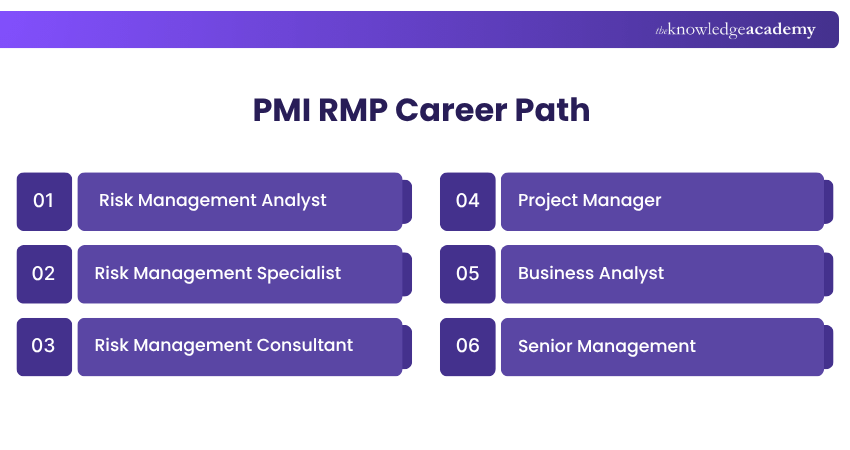 theknowledgeacademy

PMI RMP Career Path

01 Risk Management Analyst

02 Risk Management Specialist

03 Risk Management Consultant

04 Project Manager

05 Business Analyst

06 Senior Management